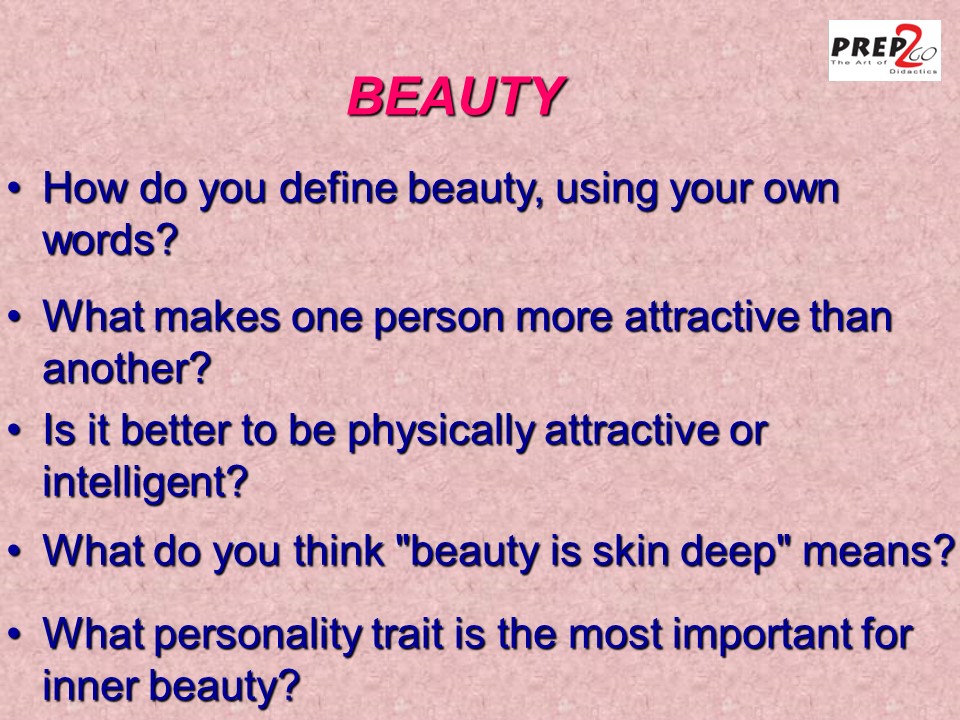 PREP2GO
The Art of Didactics

BEAUTY

• How do you define beauty, using your own words?

• What makes one person more attractive than another?

• Is it better to be physically attractive or intelligent?

• What do you think "beauty is skin deep" means?

• What personality trait is the most important for inner beauty?